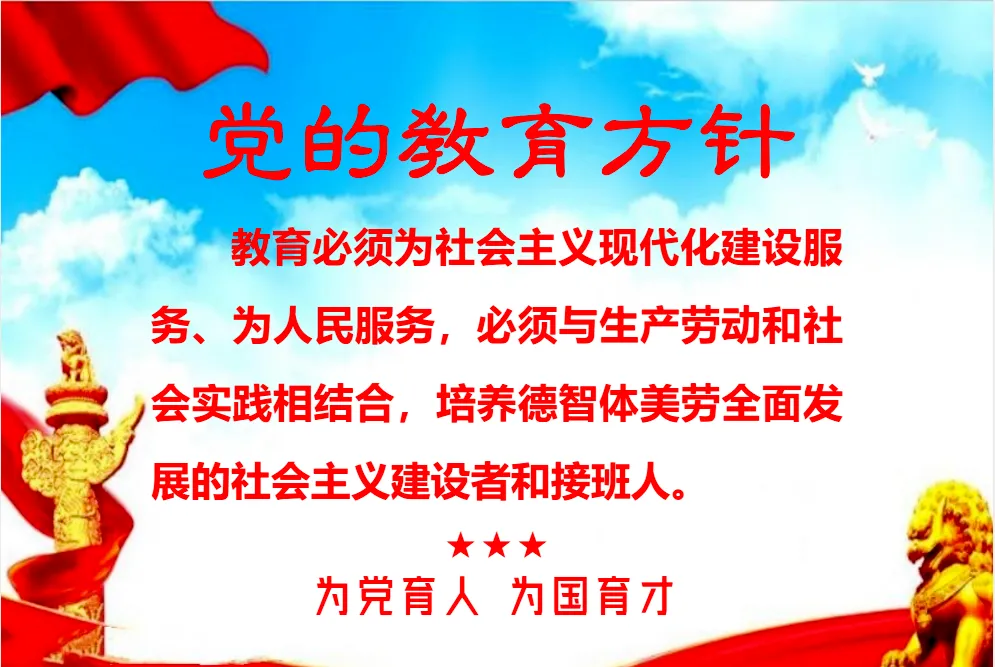 党的教育方针

教育必须为社会主义现代化建设服务、为人民服务，必须与生产劳动和社会实践相结合，培养德智体美劳全面发展的社会主义建设者和接班人。

★★★

为党育人 为国育才